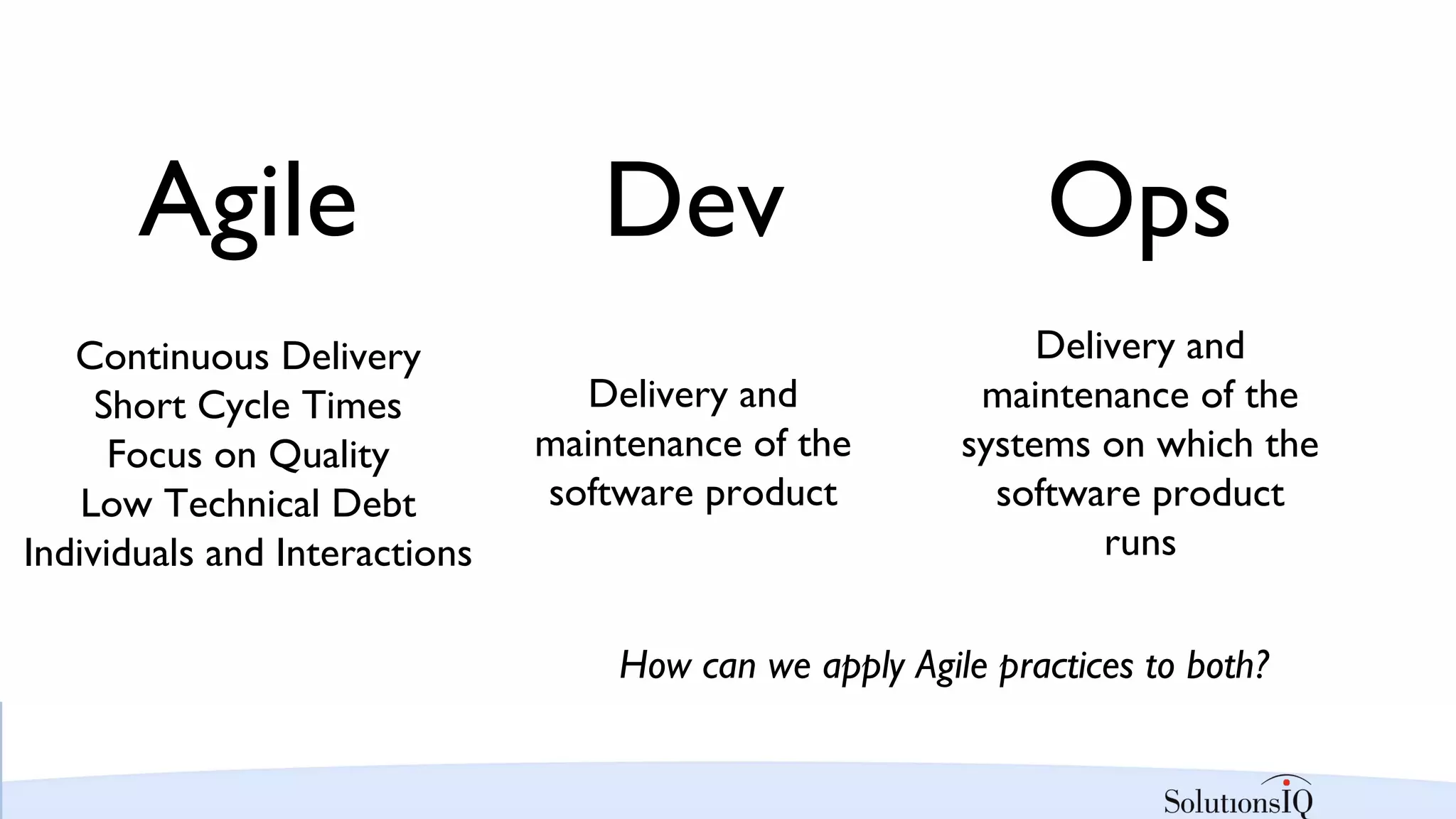 Agile

Continuous Delivery
Short Cycle Times
Focus on Quality
Low Technical Debt
Individuals and Interactions

Dev

Delivery and maintenance of the software product

Ops

Delivery and maintenance of the systems on which the software product runs

How can we apply Agile practices to both?

SolutionsIQ